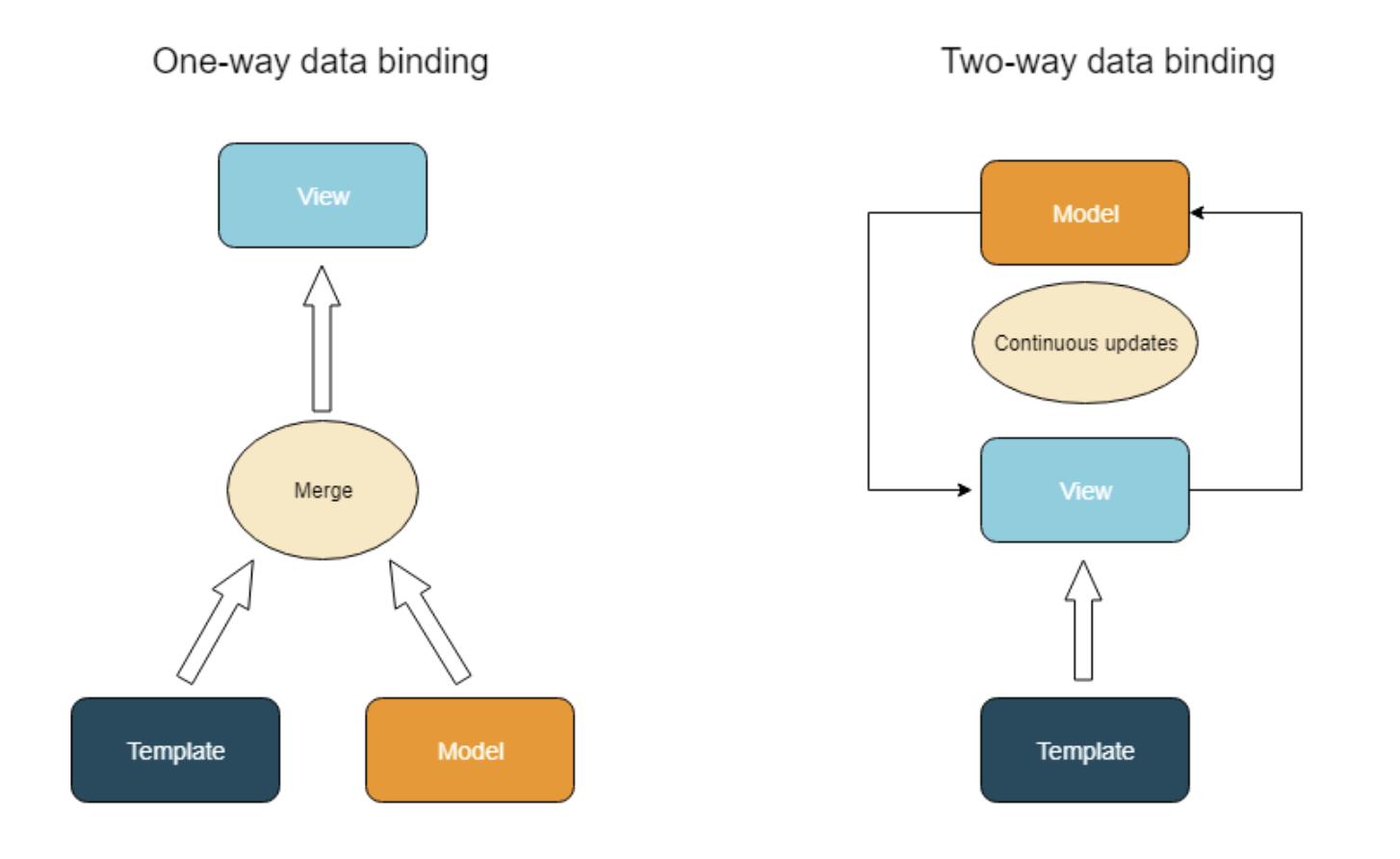 One-way data binding

View

Merge

Template

Model

Two-way data binding

Model

Continuous updates

View

Template